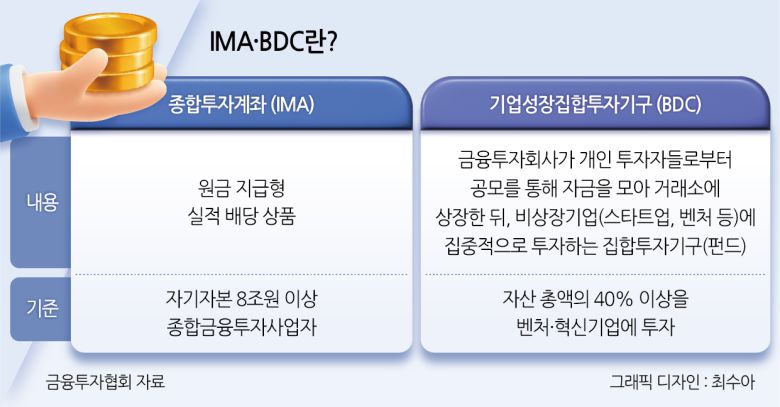 IMA·BDC란?

| | 종합투자계좌 (IMA) | 기업성장집합투자기구 (BDC) |
|---|---|---|
| 내용 | 원금 지급형 실적 배당 상품 | 금융투자회사가 개인 투자자들로부터 공모를 통해 자금을 모아 거래소에 상장한 뒤, 비상장기업(스타트업, 벤처 등)에 집중적으로 투자하는 집합투자기구(펀드) |
| 기준 | 자기자본 8조원 이상 종합금융투자사업자 | 자산 총액의 40% 이상을 벤처·혁신기업에 투자 |

금융투자협회 자료

그래픽 디자인 : 최수아